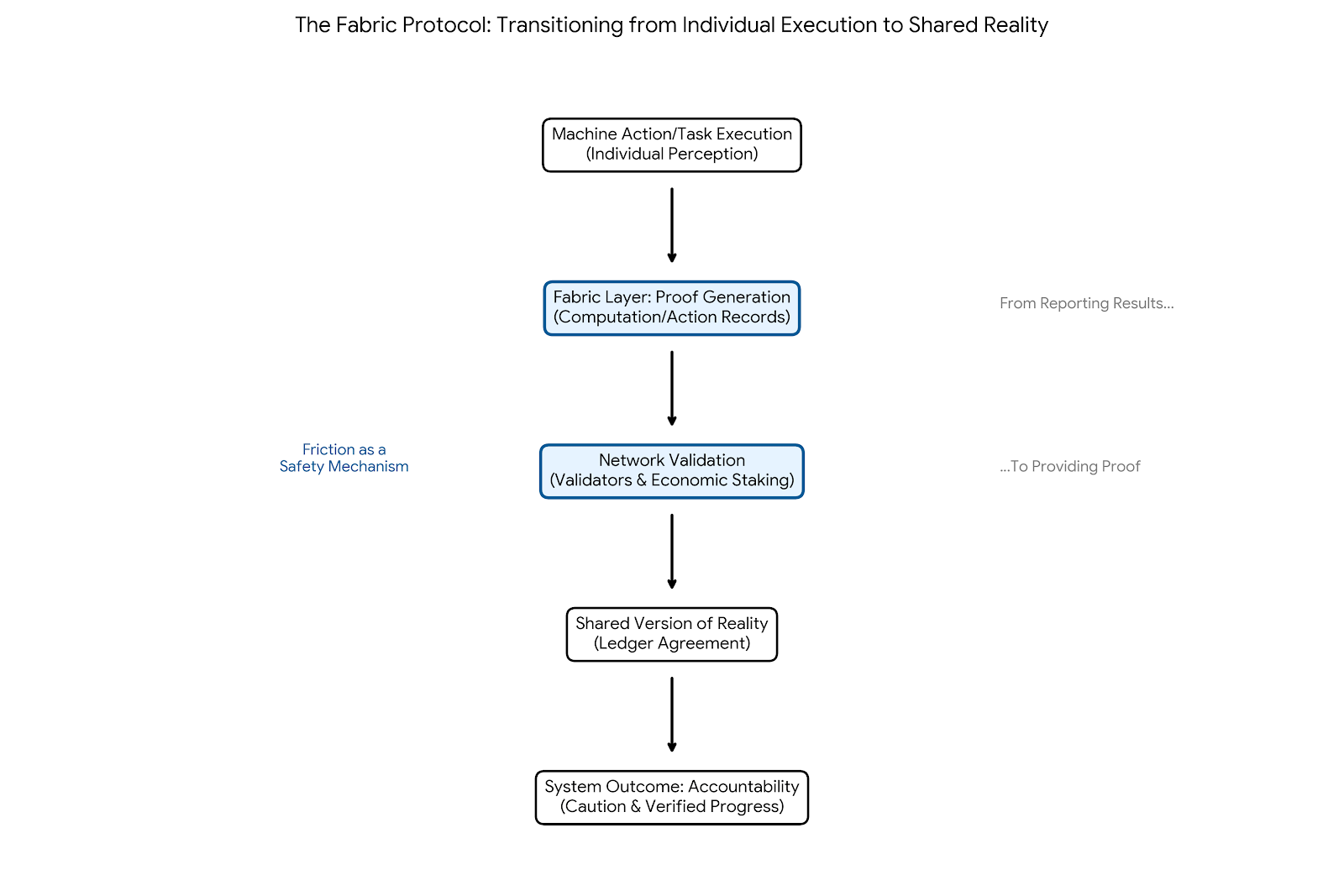 The Fabric Protocol: Transitioning from Individual Execution to Shared Reality

Machine Action/Task Execution
(Individual Perception)

Fabric Layer: Proof Generation
(Computation/Action Records)

From Reporting Results...

Friction as a
Safety Mechanism

Network Validation
(Validators & Economic Staking)

...To Providing Proof

Shared Version of Reality
(Ledger Agreement)

System Outcome: Accountability
(Caution & Verified Progress)